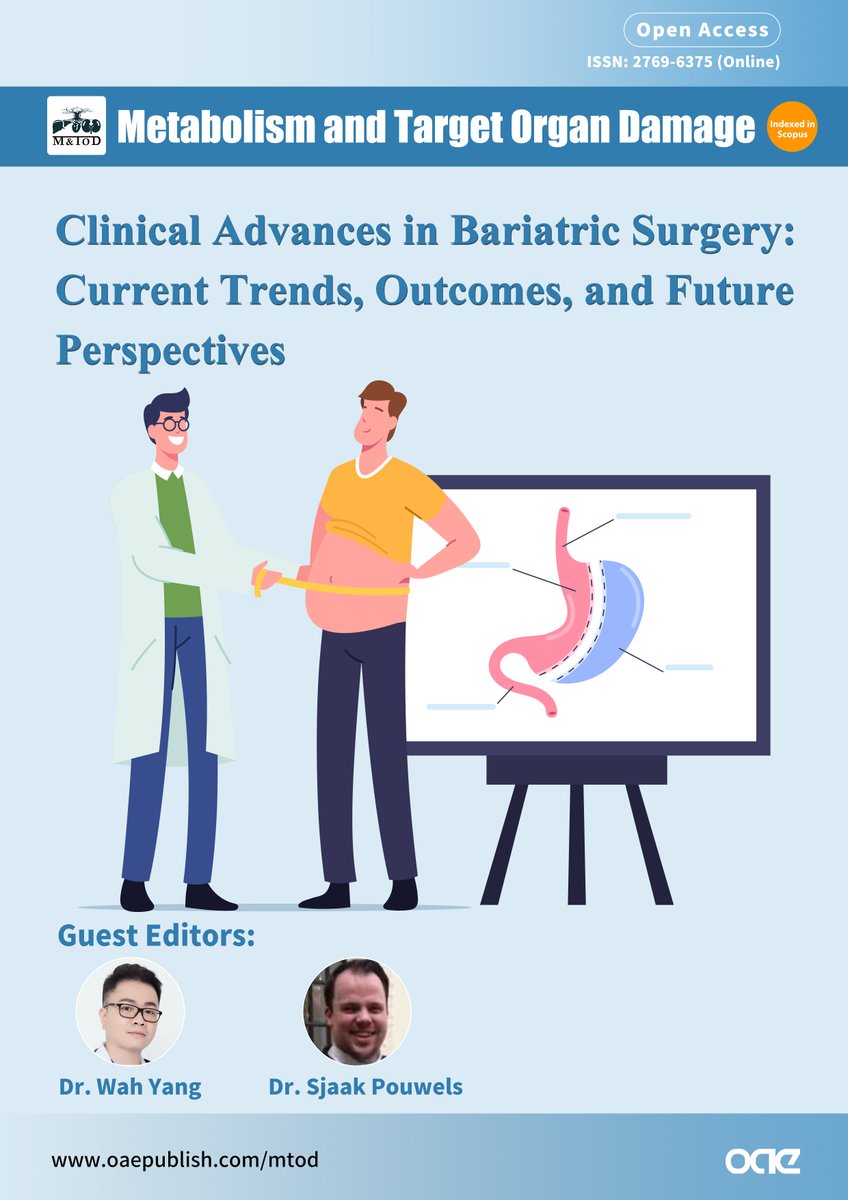 Open Access
ISSN: 2769-6375 (Online)

M&ToD Metabolism and Target Organ Damage Indexed in Scopus

Clinical Advances in Bariatric Surgery: Current Trends, Outcomes, and Future Perspectives

Guest Editors:

Dr. Wah Yang

Dr. Sjaak Pouwels

www.oaepublish.com/mtod

oae